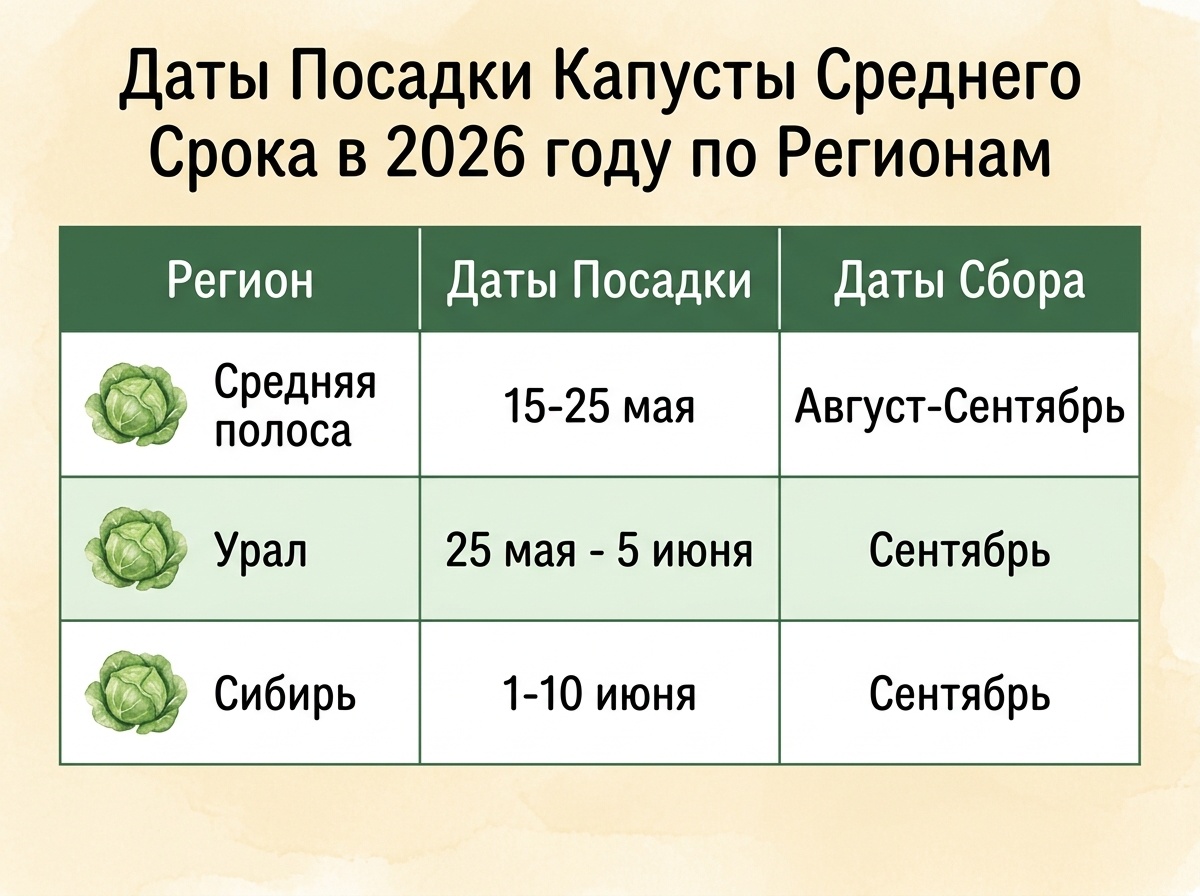 Даты Посадки Капусты Среднего Срока в 2026 году по Регионам

| Регион | Даты Посадки | Даты Сбора |
|---|---|---|
| Средняя полоса | 15-25 мая | Август-Сентябрь |
| Урал | 25 мая - 5 июня | Сентябрь |
| Сибирь | 1-10 июня | Сентябрь |